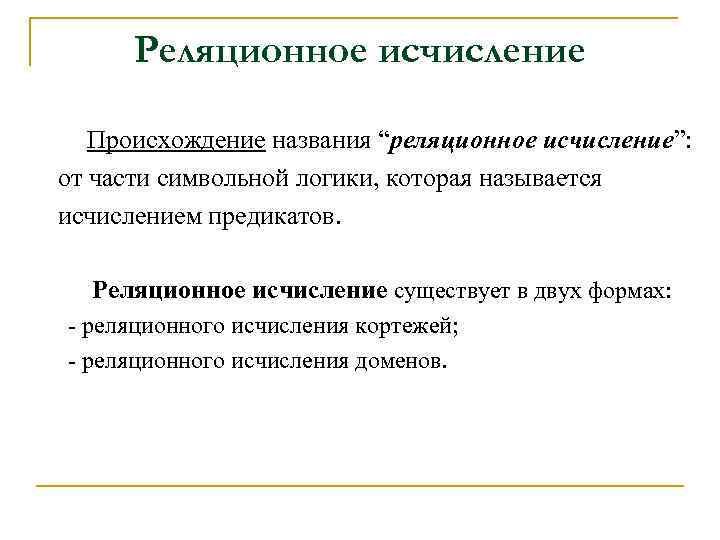 Реляционное исчисление

Происхождение названия “реляционное исчисление”: от части символьной логики, которая называется исчислением предикатов.

Реляционное исчисление существует в двух формах:
- реляционного исчисления кортежей;
- реляционного исчисления доменов.